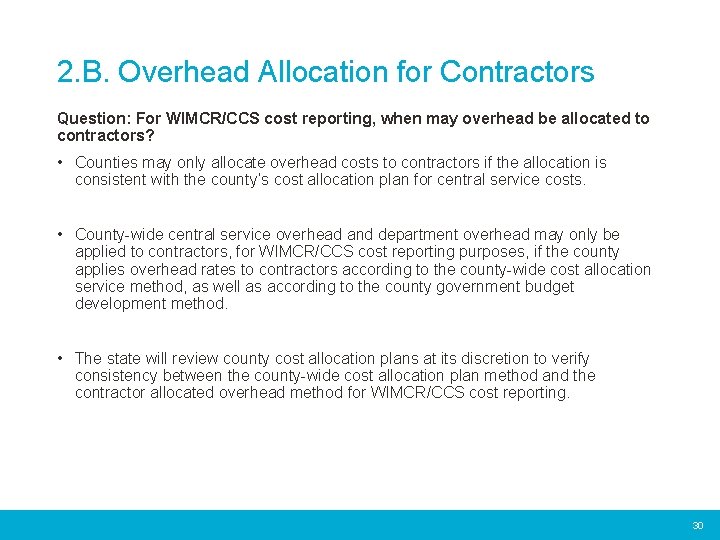 2.B. Overhead Allocation for Contractors

Question: For WIMCR/CCS cost reporting, when may overhead be allocated to contractors?

• Counties may only allocate overhead costs to contractors if the allocation is consistent with the county's cost allocation plan for central service costs.

• County-wide central service overhead and department overhead may only be applied to contractors, for WIMCR/CCS cost reporting purposes, if the county applies overhead rates to contractors according to the county-wide cost allocation service method, as well as according to the county government budget development method.

• The state will review county cost allocation plans at its discretion to verify consistency between the county-wide cost allocation plan method and the contractor allocated overhead method for WIMCR/CCS cost reporting.

30